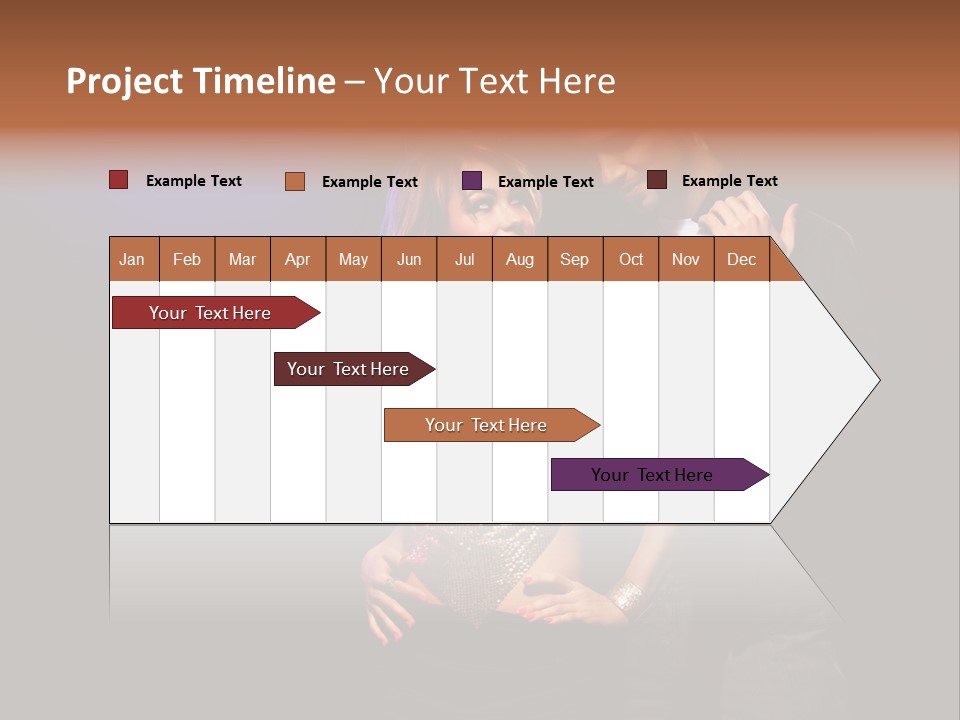 Project Timeline – Your Text Here

Example Text Example Text Example Text Example Text

| Jan | Feb | Mar | Apr | May | Jun | Jul | Aug | Sep | Oct | Nov | Dec |
|---|---|---|---|---|---|---|---|---|---|---|---|

Your Text Here

Your Text Here

Your Text Here

Your Text Here